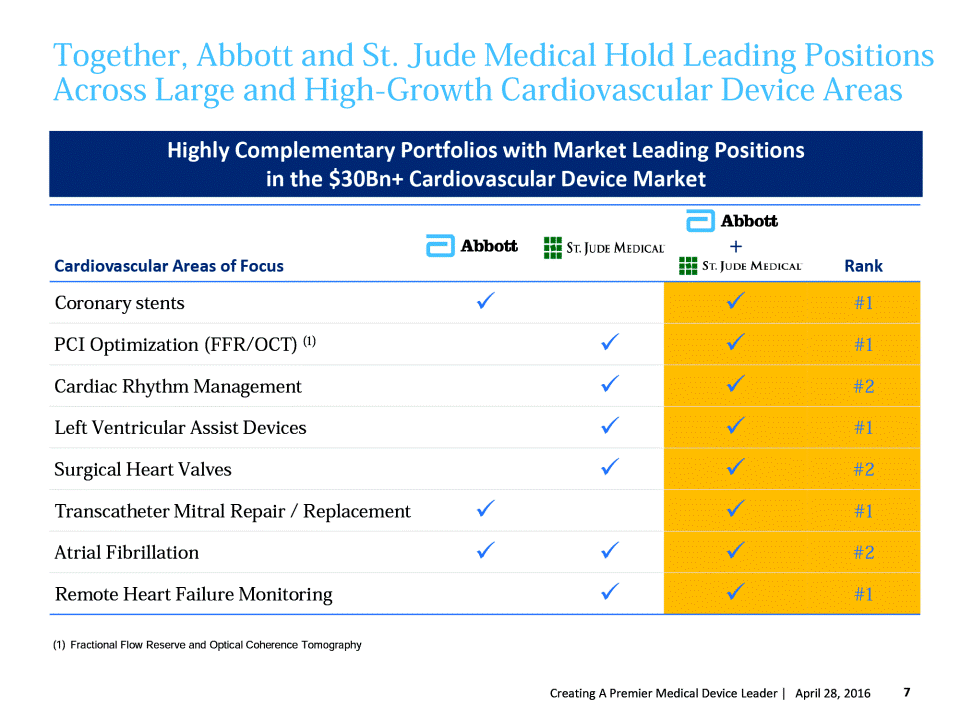 Together, Abbott and St. Jude Medical Hold Leading Positions Across Large and High-Growth Cardiovascular Device Areas

Highly Complementary Portfolios with Market Leading Positions in the $30Bn+ Cardiovascular Device Market

| Cardiovascular Areas of Focus | Abbott | St. Jude Medical | Abbott + St. Jude Medical | Rank |
|---|---|---|---|---|
| Coronary stents | ✓ | | ✓ | #1 |
| PCI Optimization (FFR/OCT) (1) | | ✓ | ✓ | #1 |
| Cardiac Rhythm Management | | ✓ | ✓ | #2 |
| Left Ventricular Assist Devices | | ✓ | ✓ | #1 |
| Surgical Heart Valves | | ✓ | ✓ | #2 |
| Transcatheter Mitral Repair / Replacement | ✓ | | ✓ | #1 |
| Atrial Fibrillation | ✓ | ✓ | ✓ | #2 |
| Remote Heart Failure Monitoring | | ✓ | ✓ | #1 |

(1) Fractional Flow Reserve and Optical Coherence Tomography

Creating A Premier Medical Device Leader | April 28, 2016 7